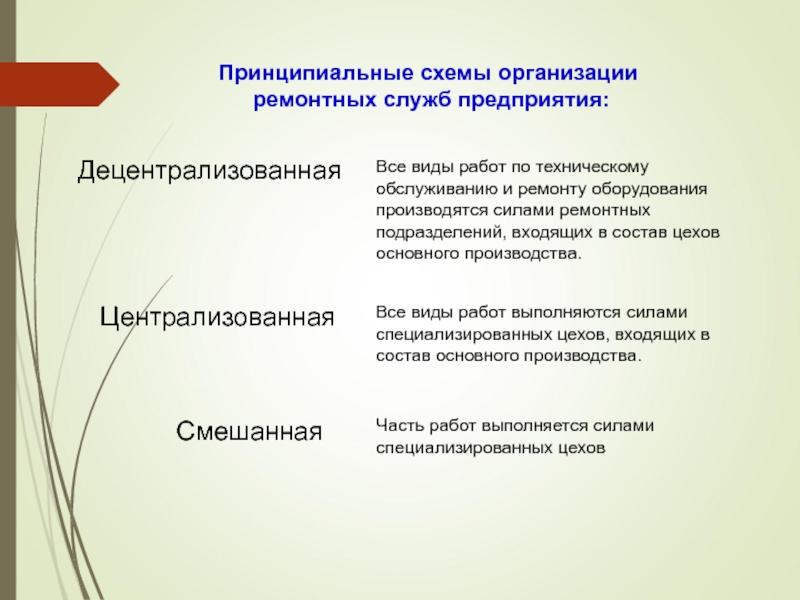 Принципиальные схемы организации ремонтных служб предприятия:

Децентрализованная

Все виды работ по техническому обслуживанию и ремонту оборудования производятся силами ремонтных подразделений, входящих в состав цехов основного производства.

Централизованная

Все виды работ выполняются силами специализированных цехов, входящих в состав основного производства.

Смешанная

Часть работ выполняется силами специализированных цехов